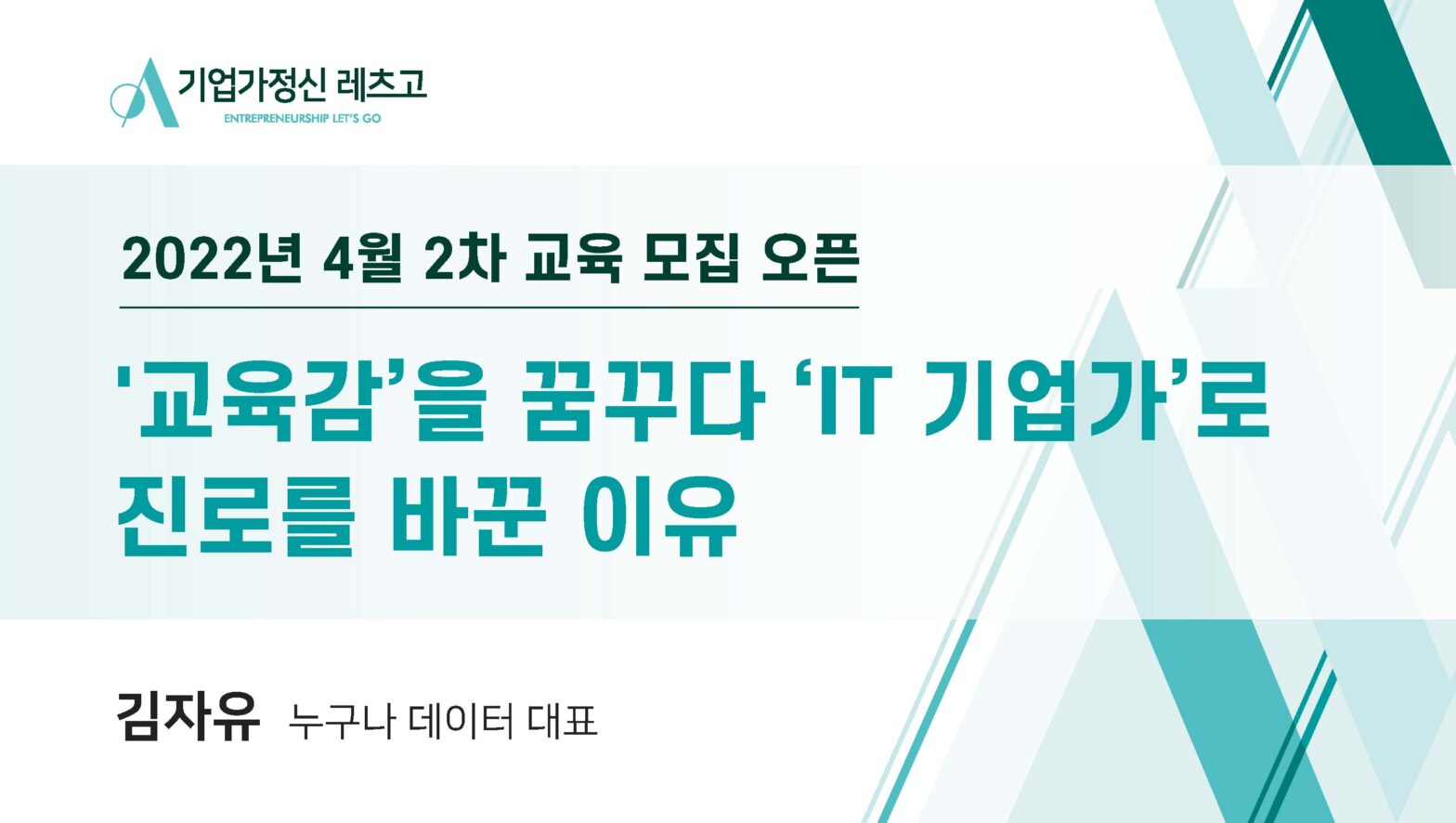 기업가정신 레츠고
ENTREPRENEURSHIP LET'S GO

2022년 4월 2차 교육 모집 오픈

'교육감'을 꿈꾸다 'IT 기업가'로 진로를 바꾼 이유

김자유 누구나 데이터 대표